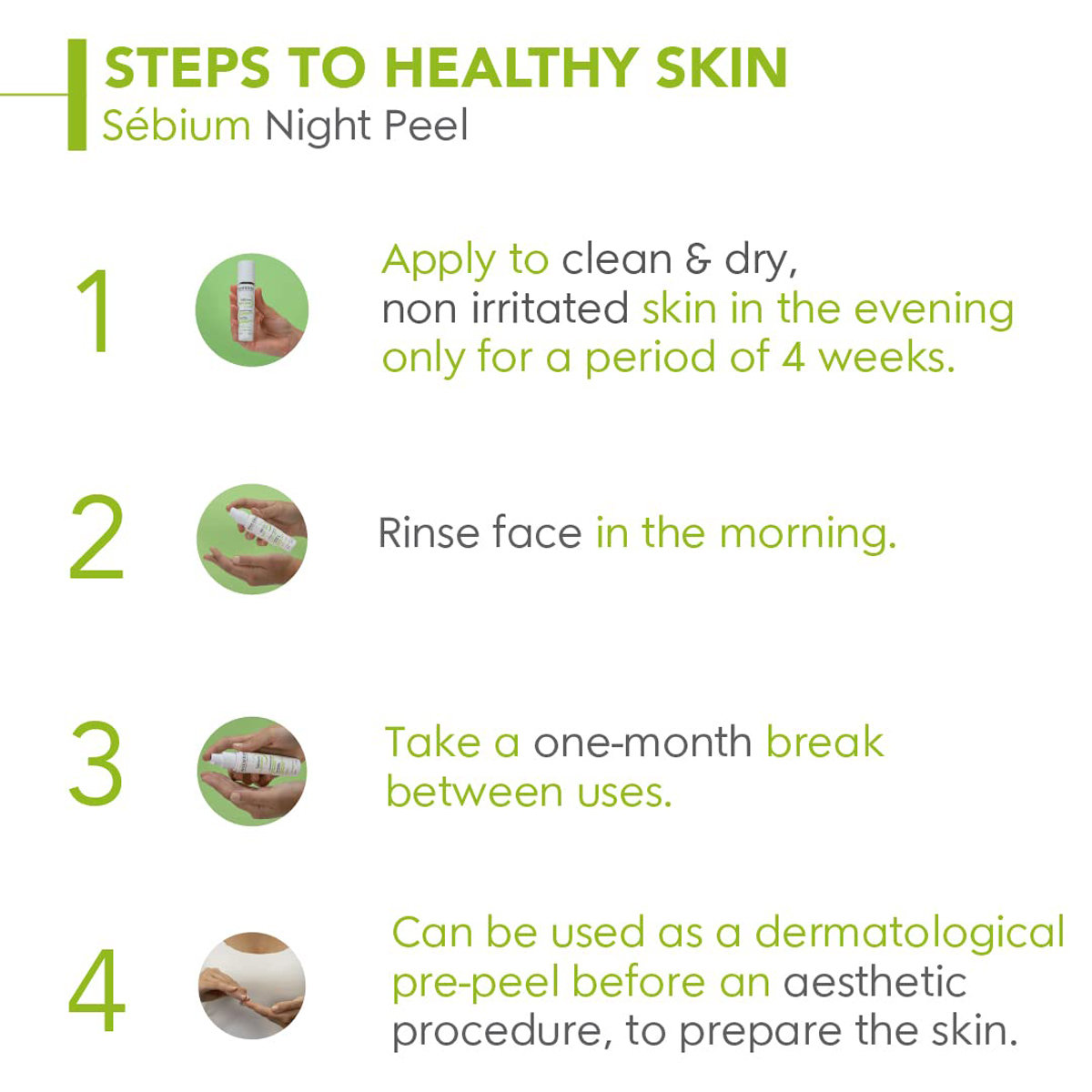 STEPS TO HEALTHY SKIN
Sébium Night Peel

1 Apply to clean & dry, non irritated skin in the evening only for a period of 4 weeks.

2 Rinse face in the morning.

3 Take a one-month break between uses.

4 Can be used as a dermatological pre-peel before an aesthetic procedure, to prepare the skin.